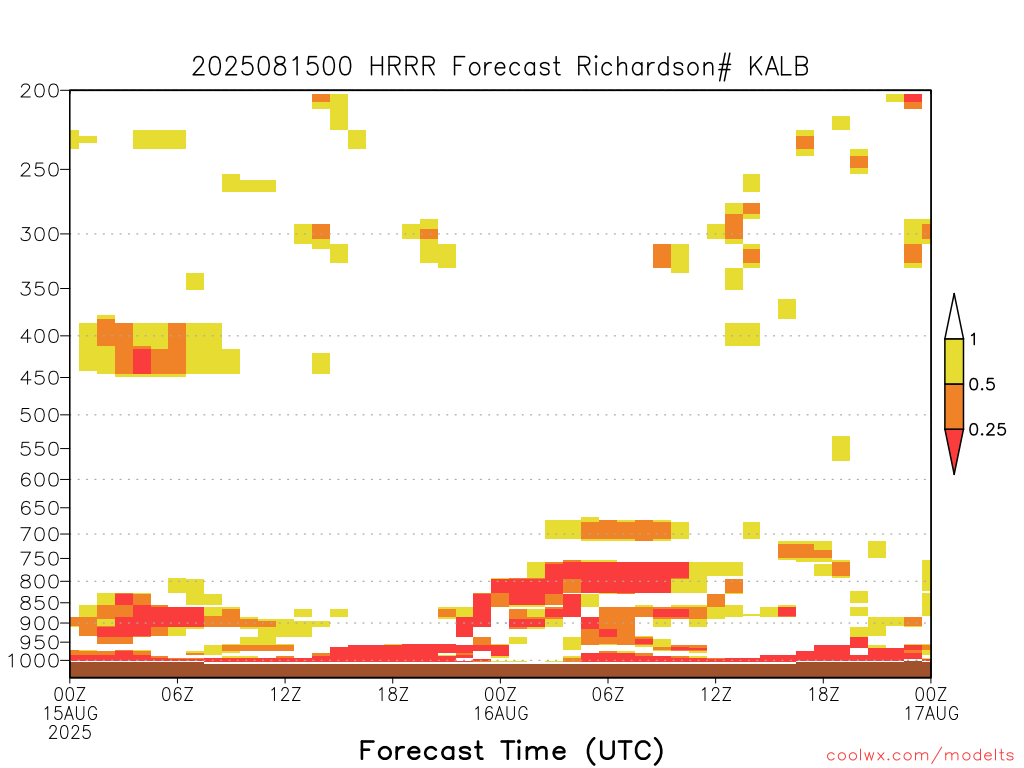 2025081500 HRRR Forecast Richardson# KALB

200
250
300
350
400
450
500
550
600
650
700
750
800
850
900
950
1000

1
0.5
0.25

00Z
15AUG
2025
06Z
12Z
18Z
00Z
16AUG
06Z
12Z
18Z
00Z
17AUG

Forecast Time (UTC)

coolwx.com/modelts